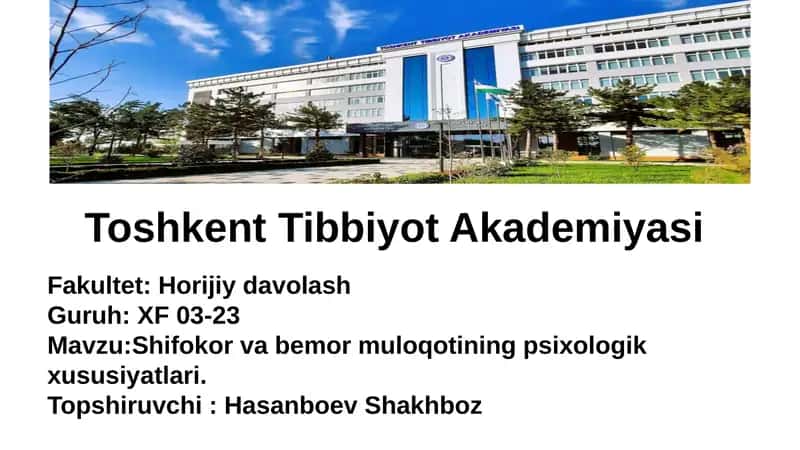 TOSHKENT TIBBIYOT AKADEMIYASI

Toshkent Tibbiyot Akademiyasi

Fakultet: Horijiy davolash
Guruh: XF 03-23
Mavzu:Shifokor va bemor muloqotining psixologik xususiyatlari.
Topshiruvchi : Hasanboev Shakhboz